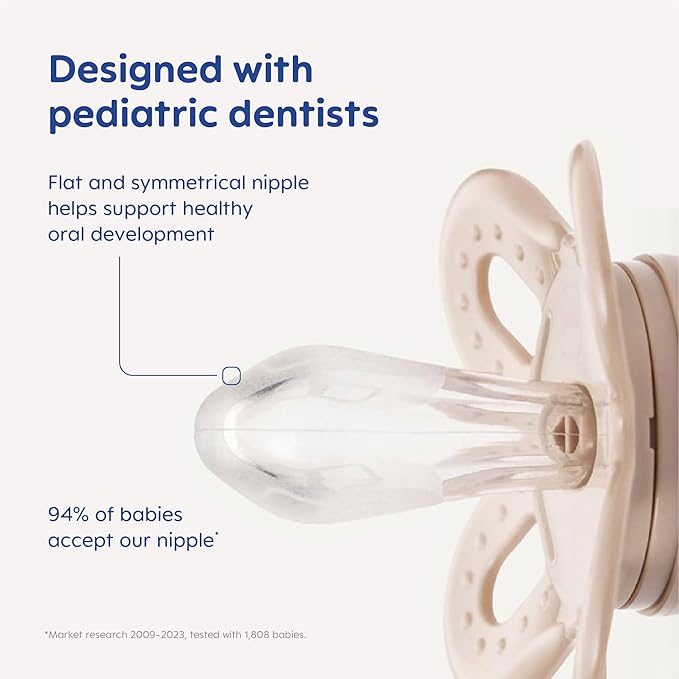 Designed with pediatric dentists

Flat and symmetrical nipple helps support healthy oral development

94% of babies accept our nipple*

*Market research 2009-2023, tested with 1,808 babies.